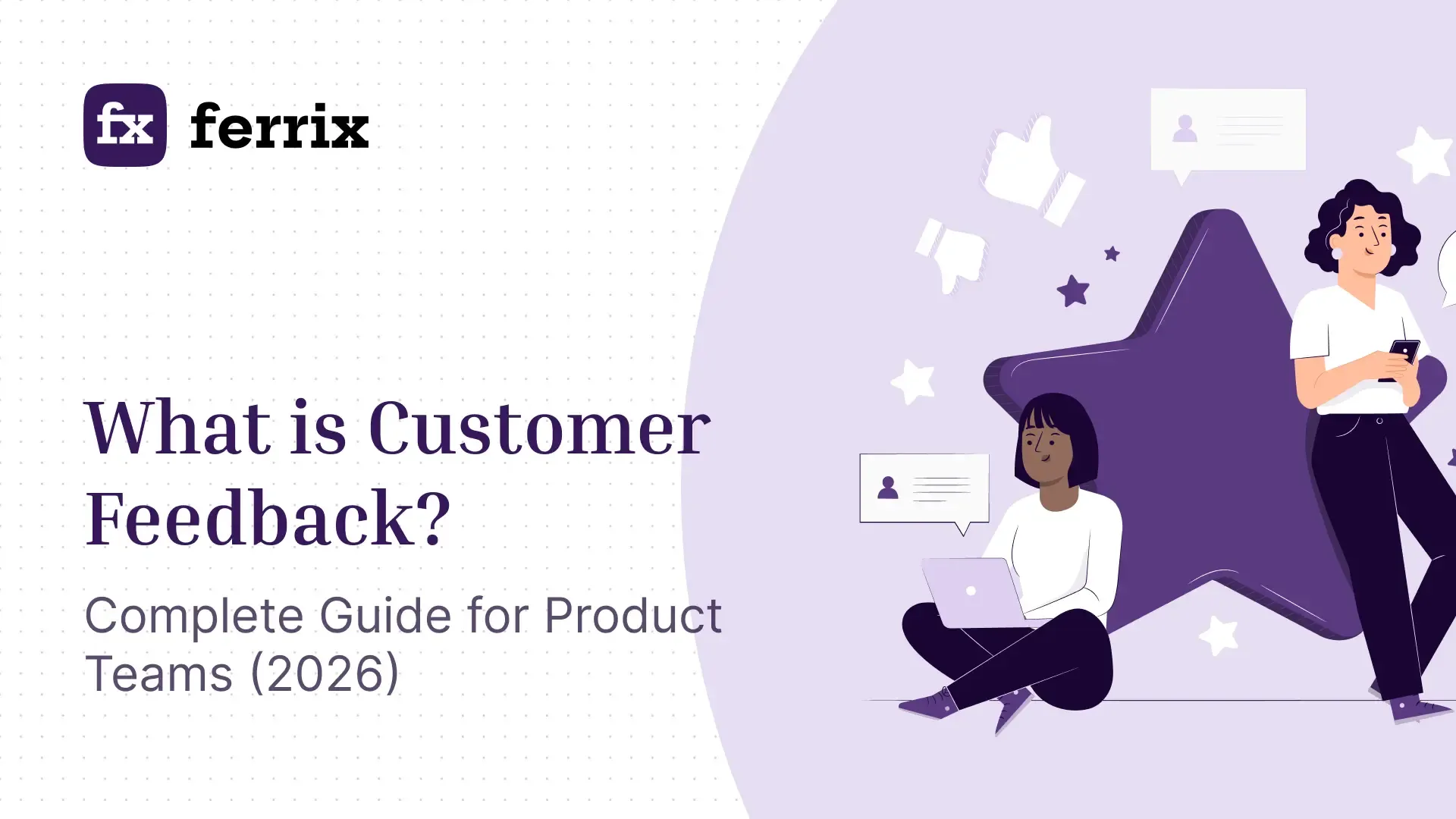 fx ferrix

What is Customer Feedback?

Complete Guide for Product Teams (2026)